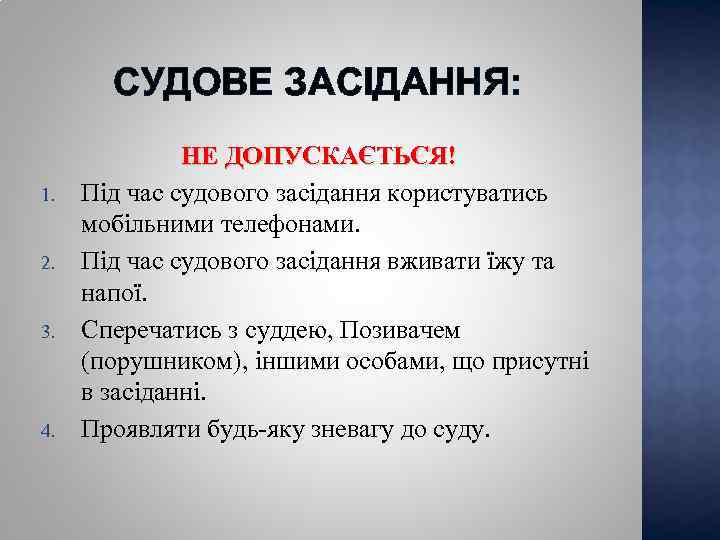 СУДОВЕ ЗАСІДАННЯ:

НЕ ДОПУСКАЄТЬСЯ!

1. Під час судового засідання користуватись мобільними телефонами.
2. Під час судового засідання вживати їжу та напої.
3. Сперечатись з суддею, Позивачем (порушником), іншими особами, що присутні в засіданні.
4. Проявляти будь-яку зневагу до суду.